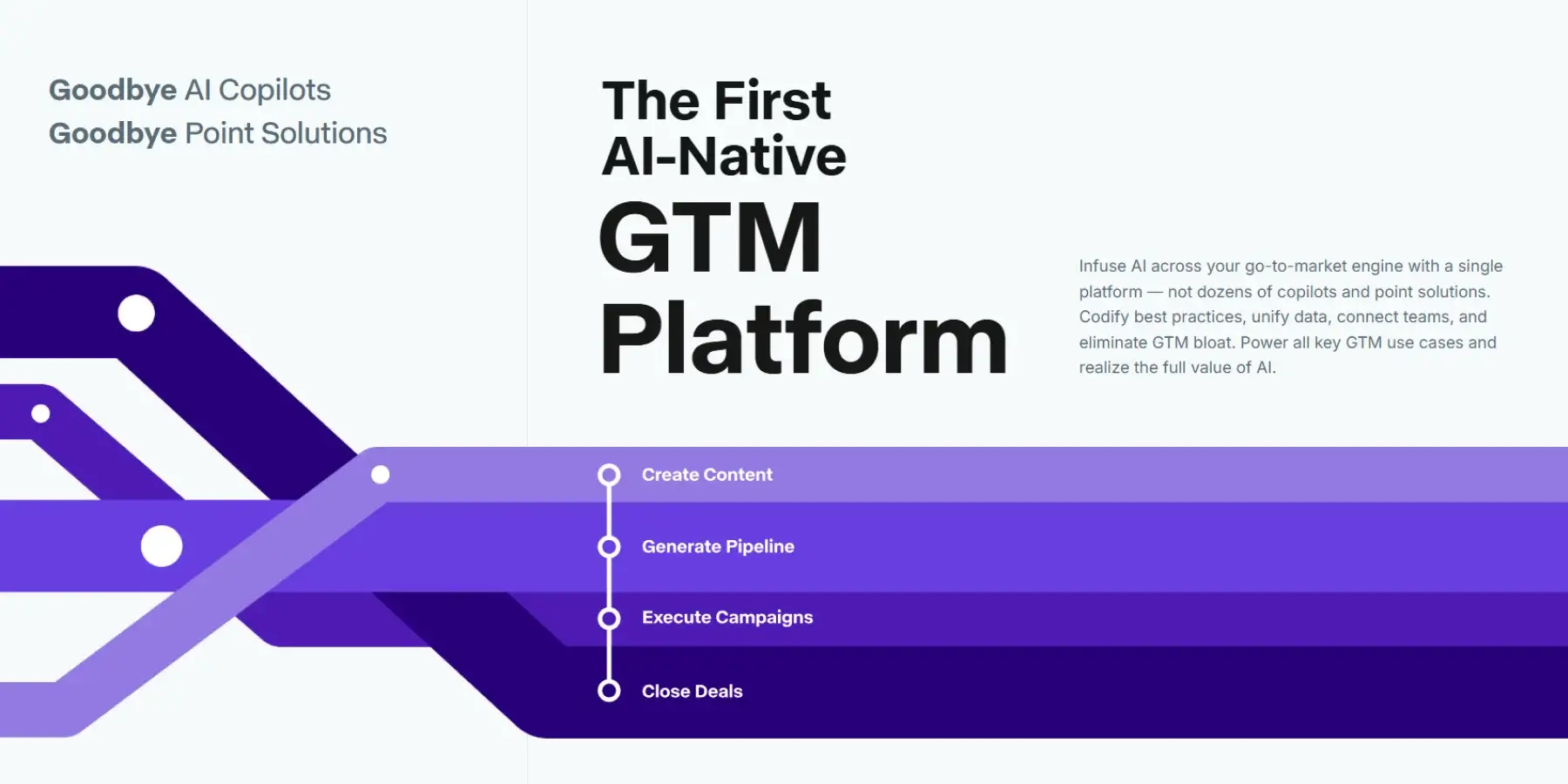 Goodbye AI Copilots
Goodbye Point Solutions

The First AI-Native GTM Platform

Infuse AI across your go-to-market engine with a single platform — not dozens of copilots and point solutions. Codify best practices, unify data, connect teams, and eliminate GTM bloat. Power all key GTM use cases and realize the full value of AI.

Create Content
Generate Pipeline
Execute Campaigns
Close Deals